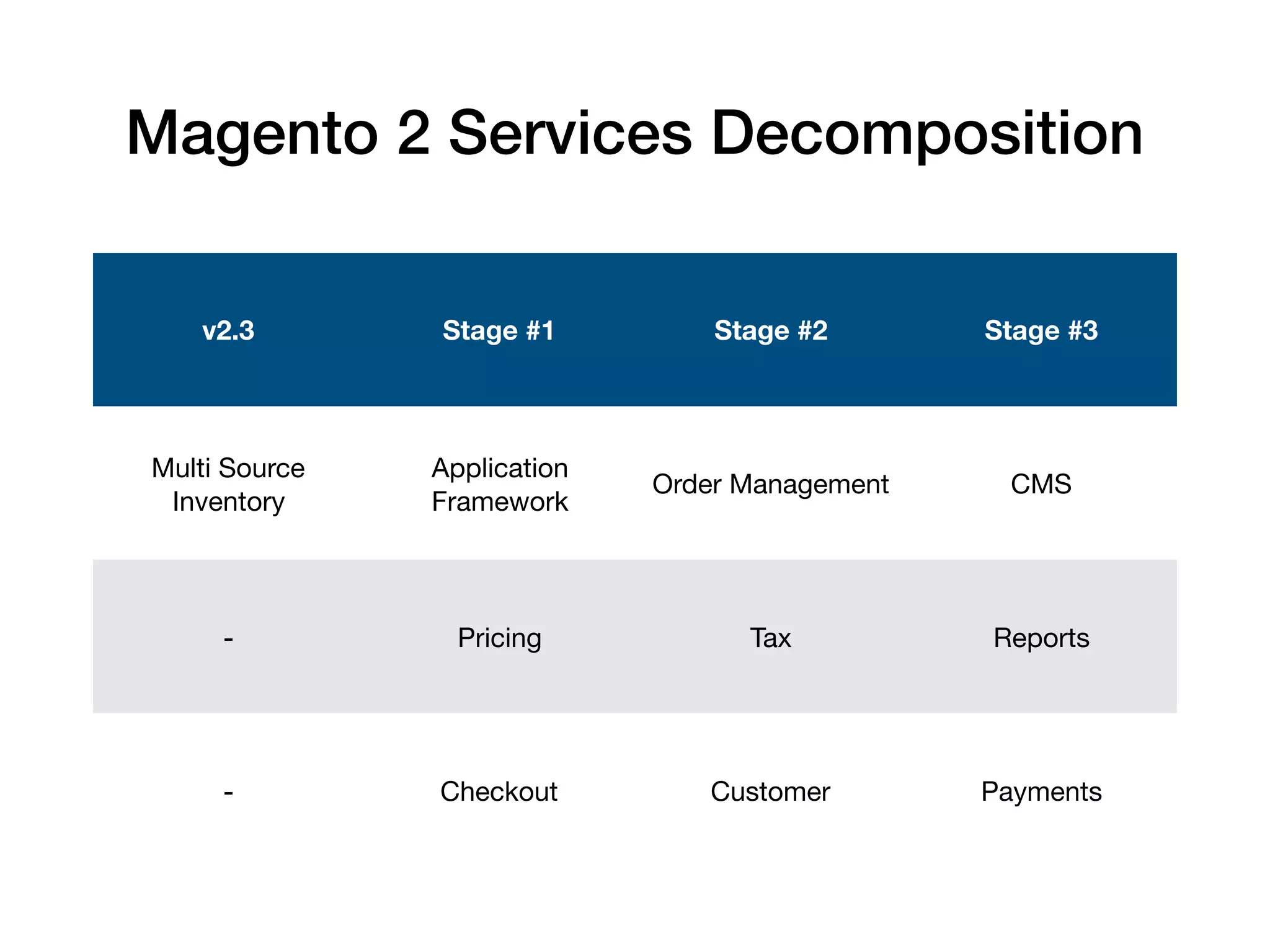 Magento 2 Services Decomposition

| v2.3 | Stage #1 | Stage #2 | Stage #3 |
|---|---|---|---|
| Multi Source Inventory | Application Framework | Order Management | CMS |
| - | Pricing | Tax | Reports |
| - | Checkout | Customer | Payments |